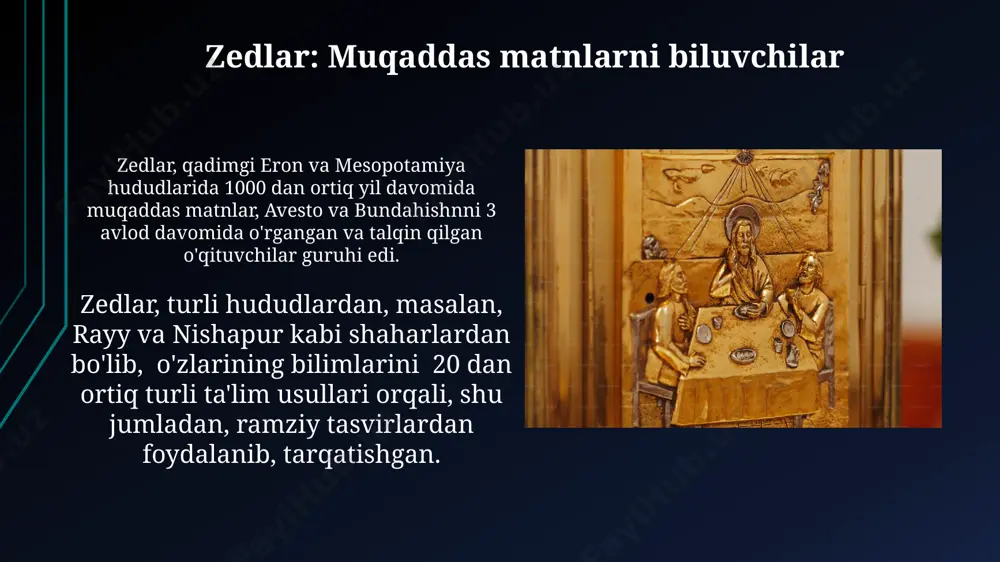 Zedlar: Muqaddas matnlarni biluvchilar

Zedlar, qadimgi Eron va Mesopotamiya hududlarida 1000 dan ortiq yil davomida muqaddas matnlar, Avesto va Bundahishnni 3 avlod davomida o'rgangan va talqin qilgan o'qituvchilar guruhi edi.

Zedlar, turli hududlardan, masalan, Rayy va Nishapur kabi shaharlardan bo'lib, o'zlarining bilimlarini 20 dan ortiq turli ta'lim usullari orqali, shu jumladan, ramziy tasvirlardan foydalanib, tarqatishgan.